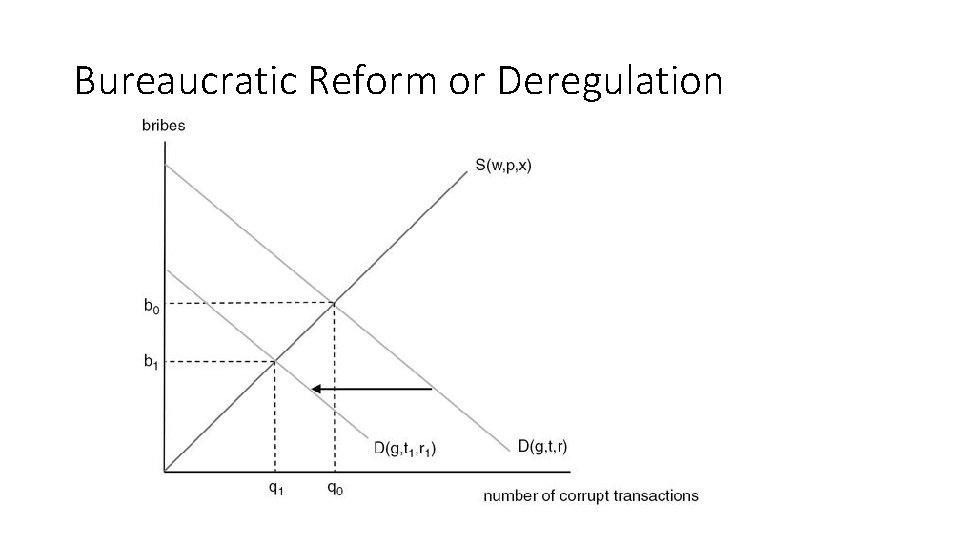 Bureaucratic Reform or Deregulation

bribes

S(w,p,x)

$b_0$

$b_1$

$D(g,t_1,r_1)$

D(g,t,r)

$q_1$

$q_0$

number of corrupt transactions